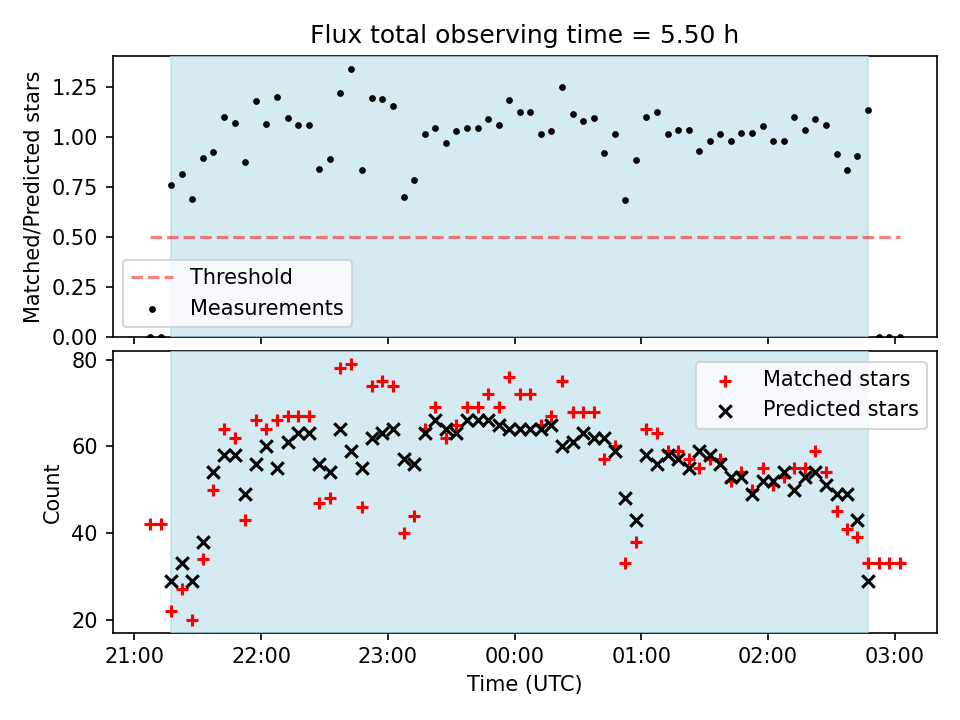 Flux total observing time = 5.50 h

Matched/Predicted stars

1.25
1.00
0.75
0.50
0.25
0.00

Threshold
Measurements

Count

80
60
40
20

Matched stars
Predicted stars

21:00
22:00
23:00
00:00
01:00
02:00
03:00

Time (UTC)